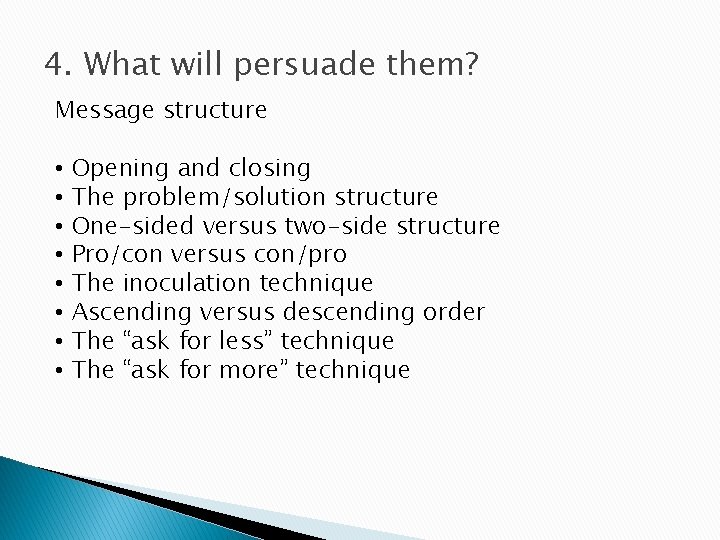 4. What will persuade them?

Message structure

• Opening and closing
• The problem/solution structure
• One-sided versus two-side structure
• Pro/con versus con/pro
• The inoculation technique
• Ascending versus descending order
• The “ask for less” technique
• The “ask for more” technique